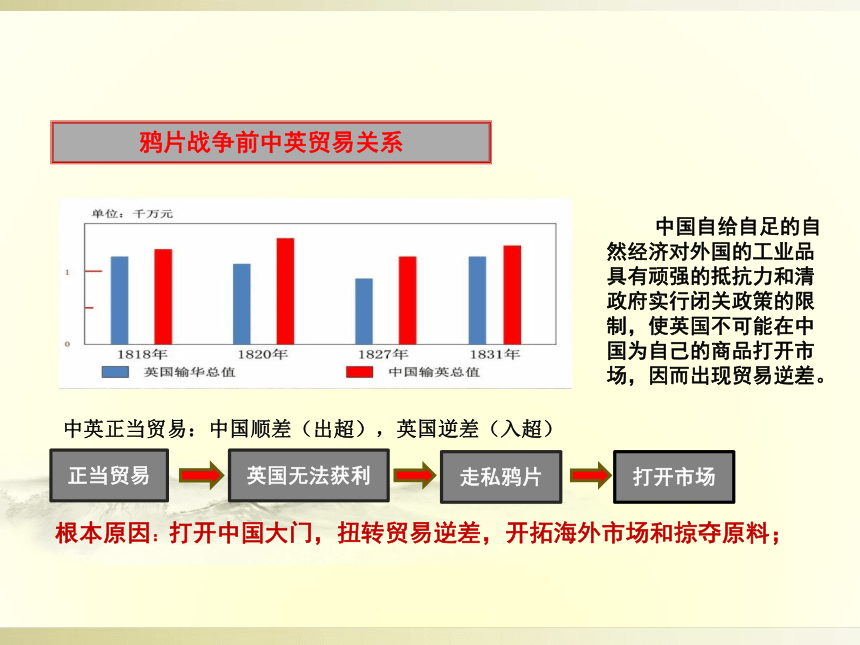 鸦片战争前中英贸易关系

单位：千万元

1

0

1818年 1820年 1827年 1831年

英国输华总值 中国输英总值

中国自给自足的自然经济对外国的工业品具有顽强的抵抗力和清政府实行闭关政策的限制，使英国不可能在中国为自己的商品打开市场，因而出现贸易逆差。

中英正当贸易：中国顺差（出超），英国逆差（入超）

正当贸易

英国无法获利

走私鸦片

打开市场

根本原因：打开中国大门，扭转贸易逆差，开拓海外市场和掠夺原料；